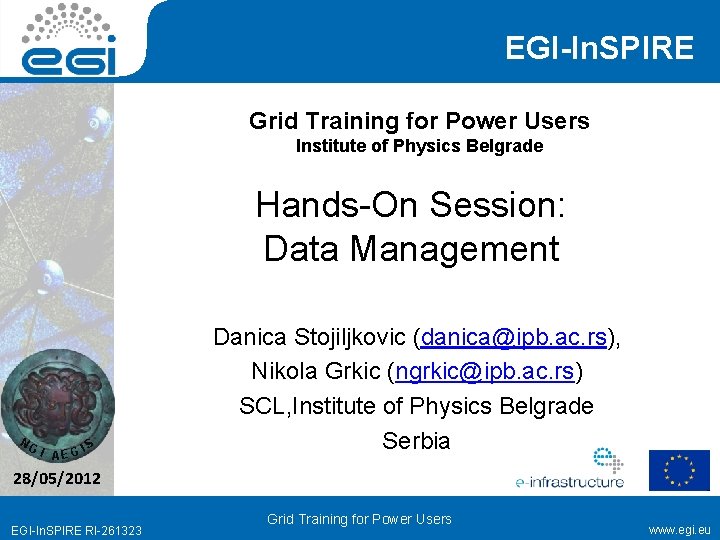 egi

EGI-InSPIRE

Grid Training for Power Users
Institute of Physics Belgrade

Hands-On Session:
Data Management

Danica Stojiljkovic (danica@ipb.ac.rs),
Nikola Grkic (ngrkic@ipb.ac.rs)
SCL,Institute of Physics Belgrade
Serbia

NGI AEGIS

28/05/2012

e-infrastructure

EGI-InSPIRE RI-261323

Grid Training for Power Users

www.egi.eu